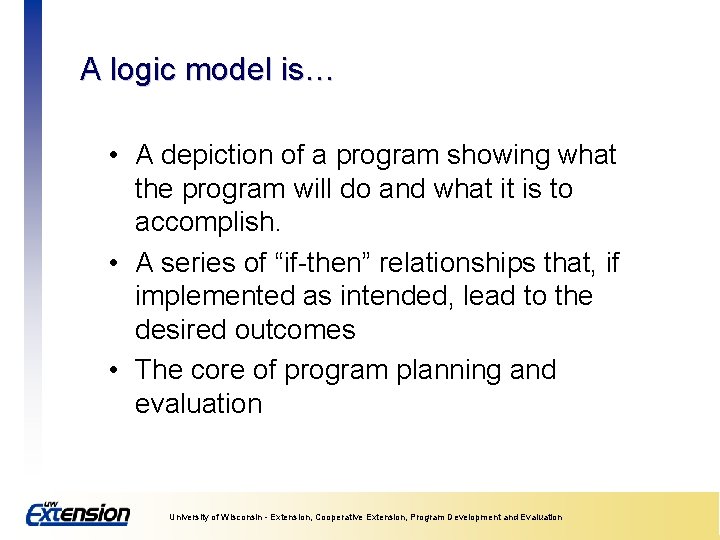 A logic model is…

• A depiction of a program showing what the program will do and what it is to accomplish.
• A series of “if-then” relationships that, if implemented as intended, lead to the desired outcomes
• The core of program planning and evaluation

UW Extension

University of Wisconsin - Extension, Cooperative Extension, Program Development and Evaluation